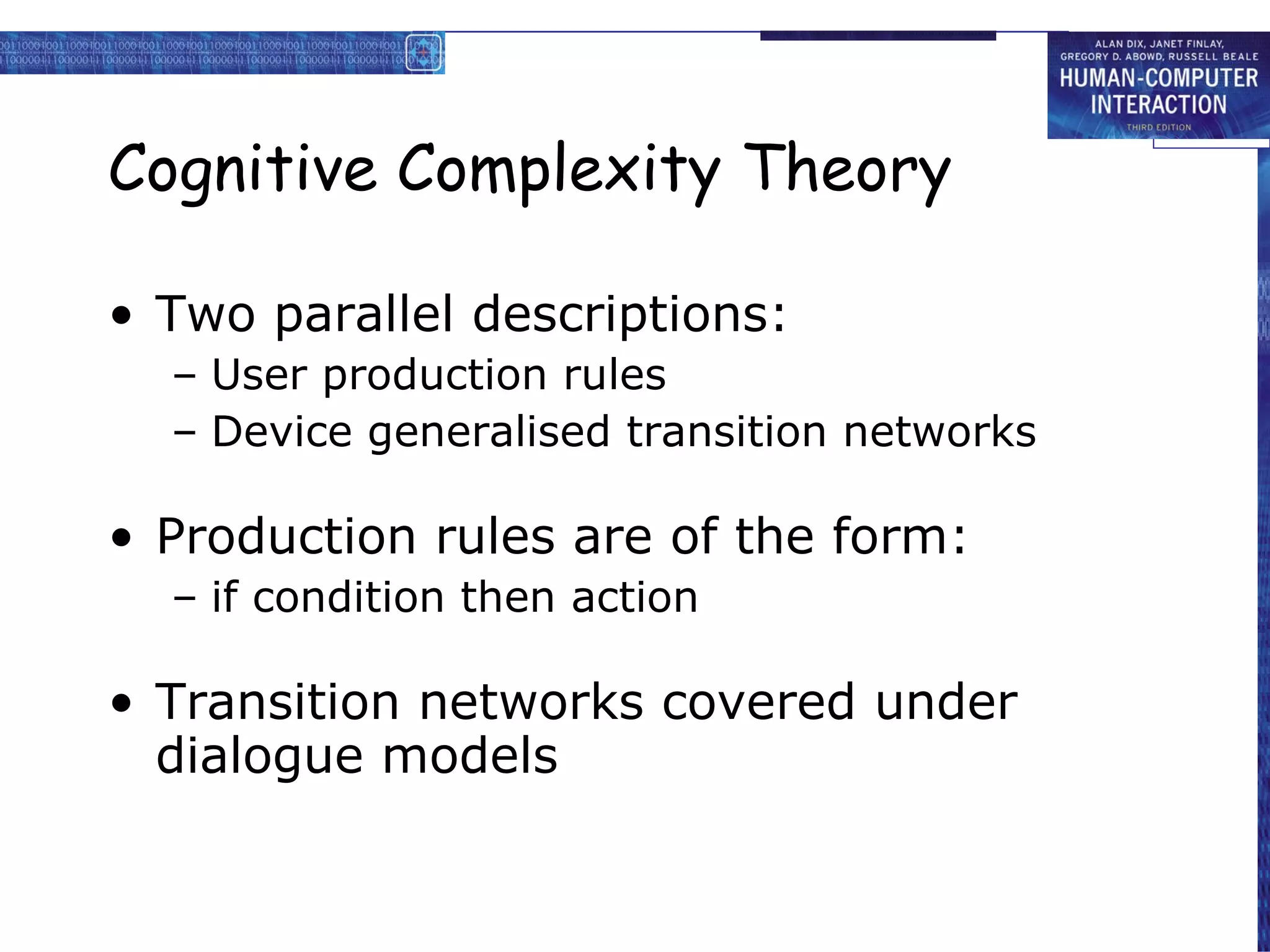 ALAN DIX, JANET FINLAY, GREGORY D. ABOWD, RUSSELL BEALE
HUMAN-COMPUTER INTERACTION
THIRD EDITION

Cognitive Complexity Theory

• Two parallel descriptions:
– User production rules
– Device generalised transition networks

• Production rules are of the form:
– if condition then action

• Transition networks covered under dialogue models